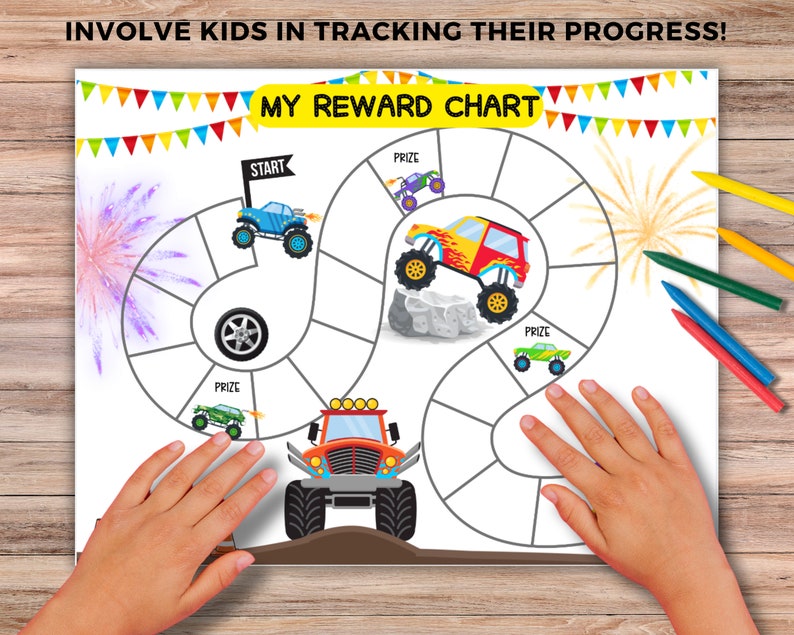 INVOLVE KIDS IN TRACKING THEIR PROGRESS!

MY REWARD CHART

START

PRIZE

PRIZE

PRIZE